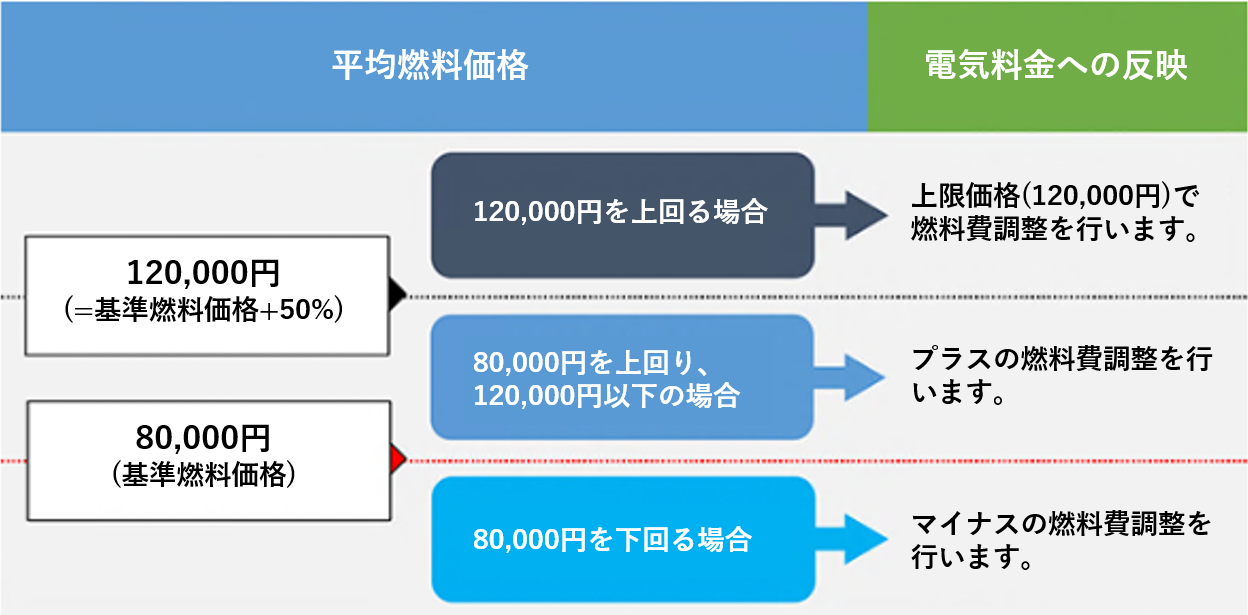 平均燃料価格

電気料金への反映

120,000円
(=基準燃料価格+50%)

80,000円
(基準燃料価格)

120,000円を上回る場合

上限価格(120,000円)で燃料費調整を行います。

80,000円を上回り、120,000円以下の場合

プラスの燃料費調整を行います。

80,000円を下回る場合

マイナスの燃料費調整を行います。